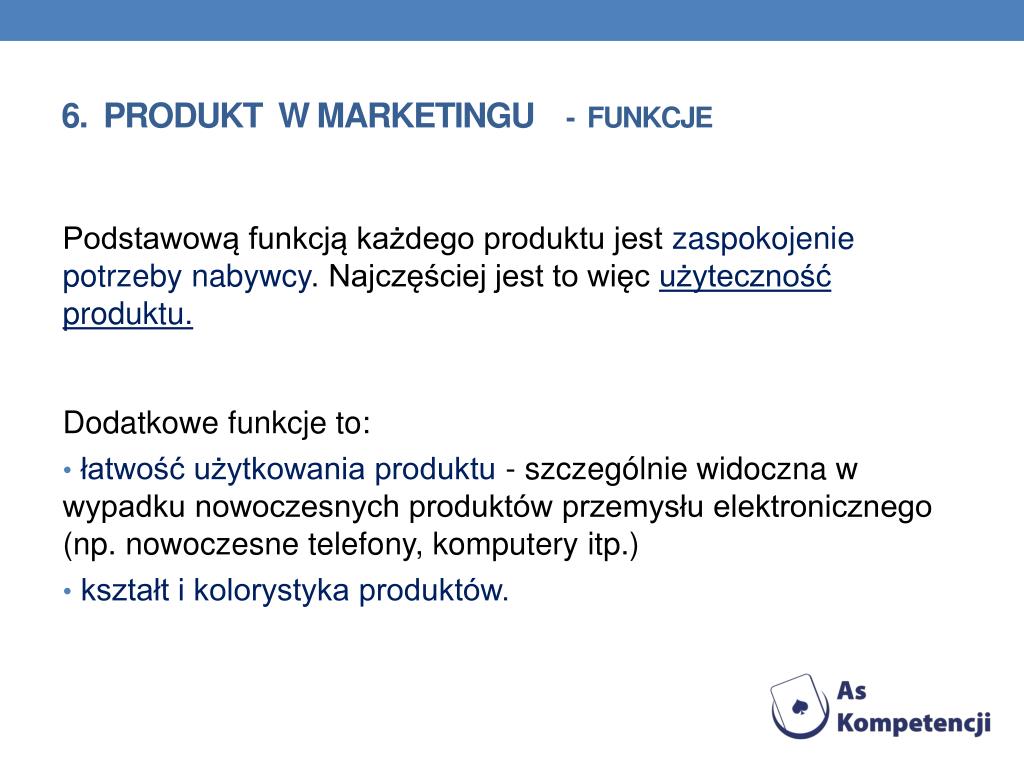 6. PRODUKT W MARKETINGU - FUNKCJE

Podstawową funkcją każdego produktu jest zaspokojenie potrzeby nabywcy. Najczęściej jest to więc użyteczność produktu.

Dodatkowe funkcje to:

• łatwość użytkowania produktu - szczególnie widoczna w wypadku nowoczesnych produktów przemysłu elektronicznego (np. nowoczesne telefony, komputery itp.)

• kształt i kolorystyka produktów.

As Kompetencji